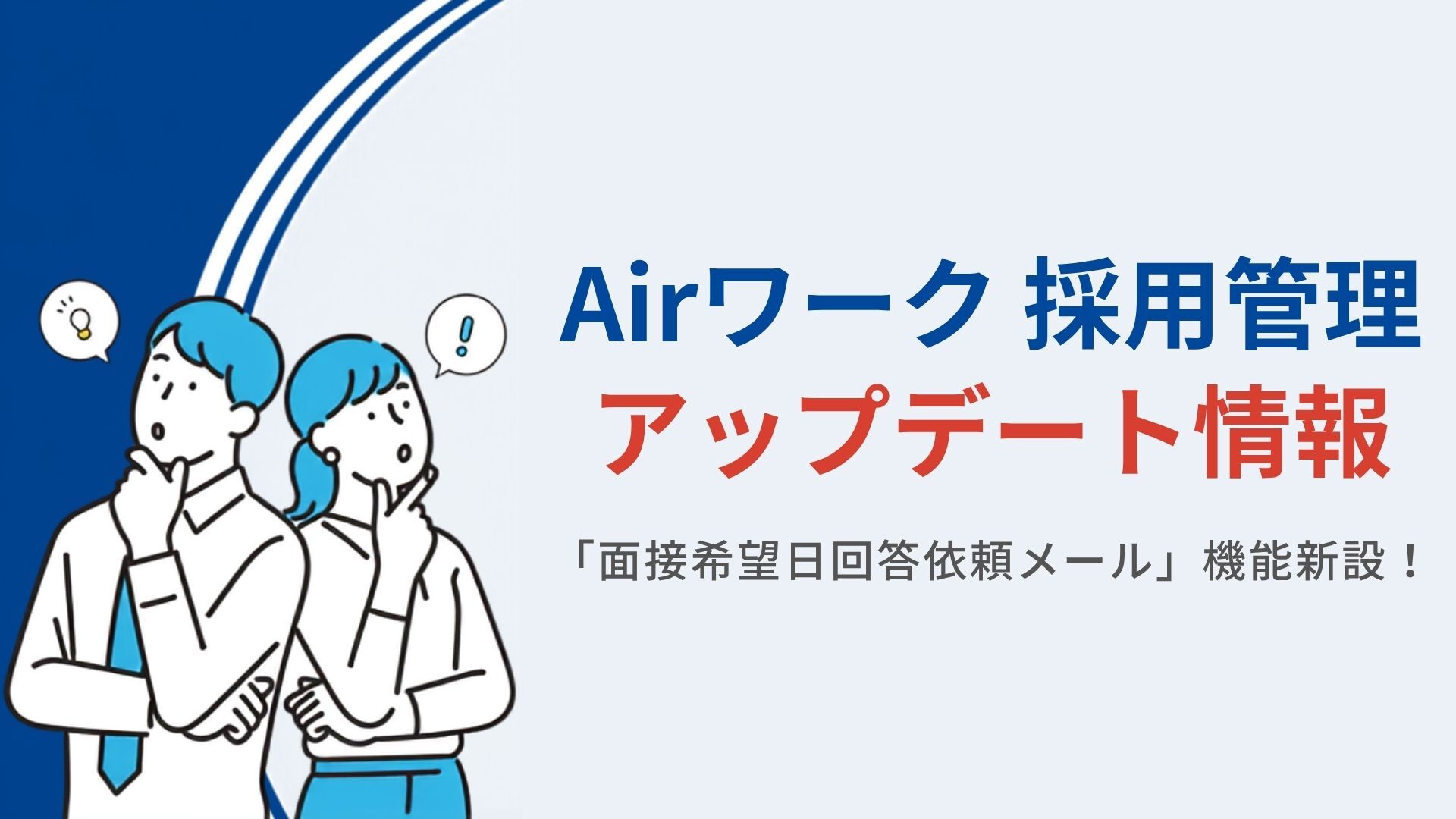 Airワーク 採用管理
アップデート情報

「面接希望日回答依頼メール」機能新設！